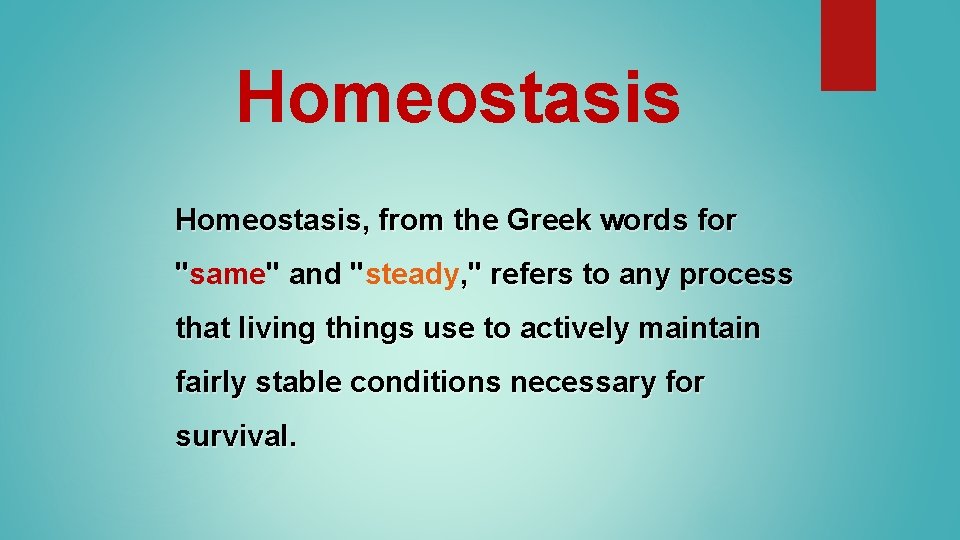 Homeostasis

Homeostasis, from the Greek words for "same" and "steady," refers to any process that living things use to actively maintain fairly stable conditions necessary for survival.